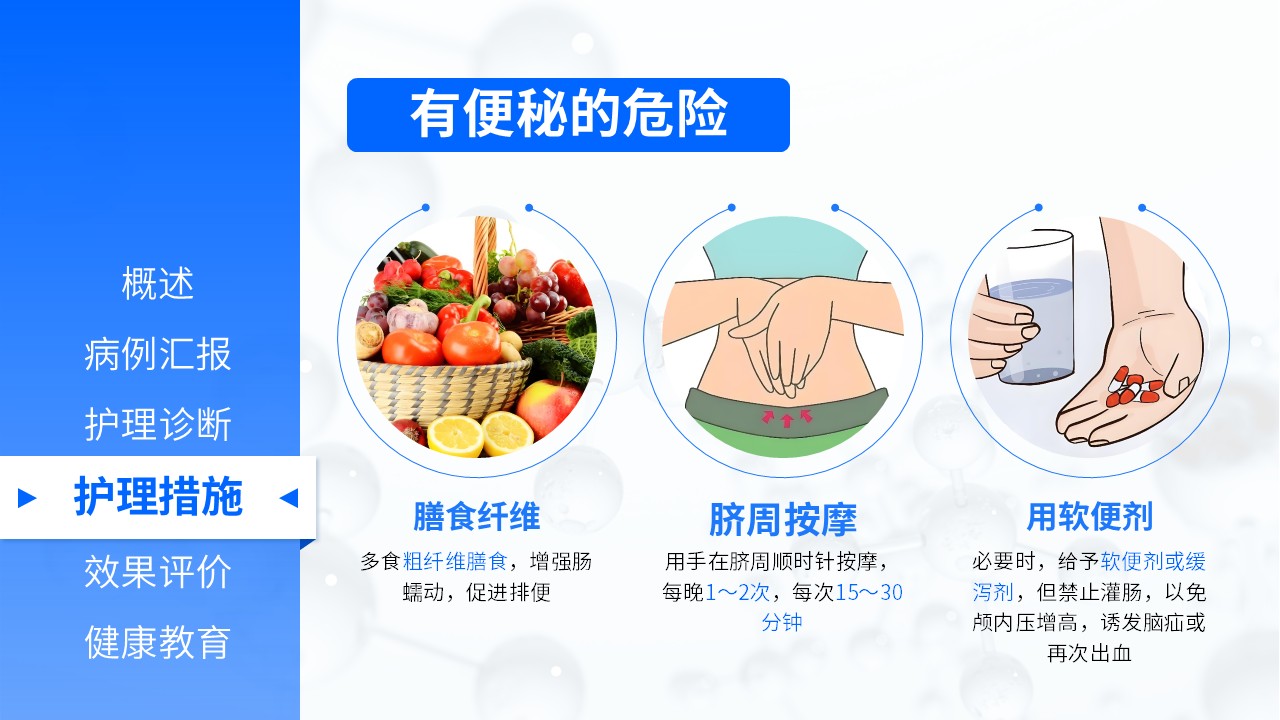 概述
病例汇报
护理诊断
▶ 护理措施 ◀
效果评价
健康教育

有便秘的危险

膳食纤维

多食粗纤维膳食，增强肠蠕动，促进排便

脐周按摩

用手在脐周顺时针按摩，每晚1～2次，每次15～30分钟

用软便剂

必要时，给予软便剂或缓泻剂，但禁止灌肠，以免颅内压增高，诱发脑疝或再次出血